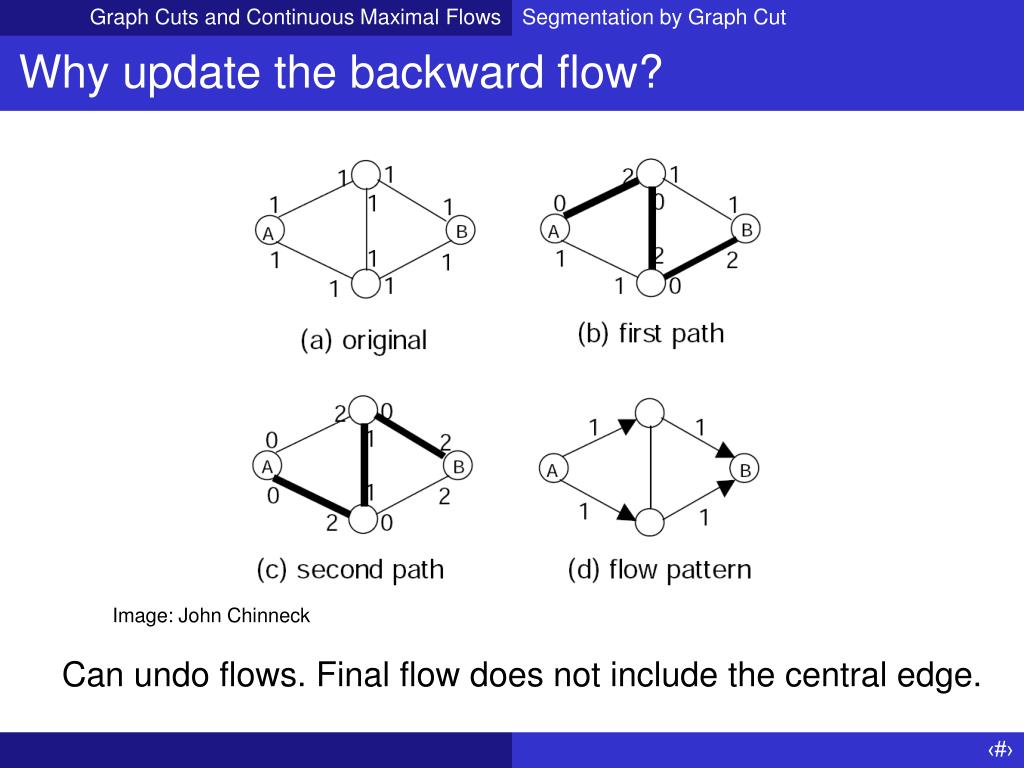 Graph Cuts and Continuous Maximal Flows Segmentation by Graph Cut

Why update the backward flow?

1 1
1 1 1
A B
1 1 1
1 1

(a) original

2 1
0 0 1
A B
1 2 2
1 0

(b) first path

2 0
0 1 2
A B
0 1 2
2 0

(c) second path

1 1
A B
1 1

(d) flow pattern

Image: John Chinneck

Can undo flows. Final flow does not include the central edge.

‹#›